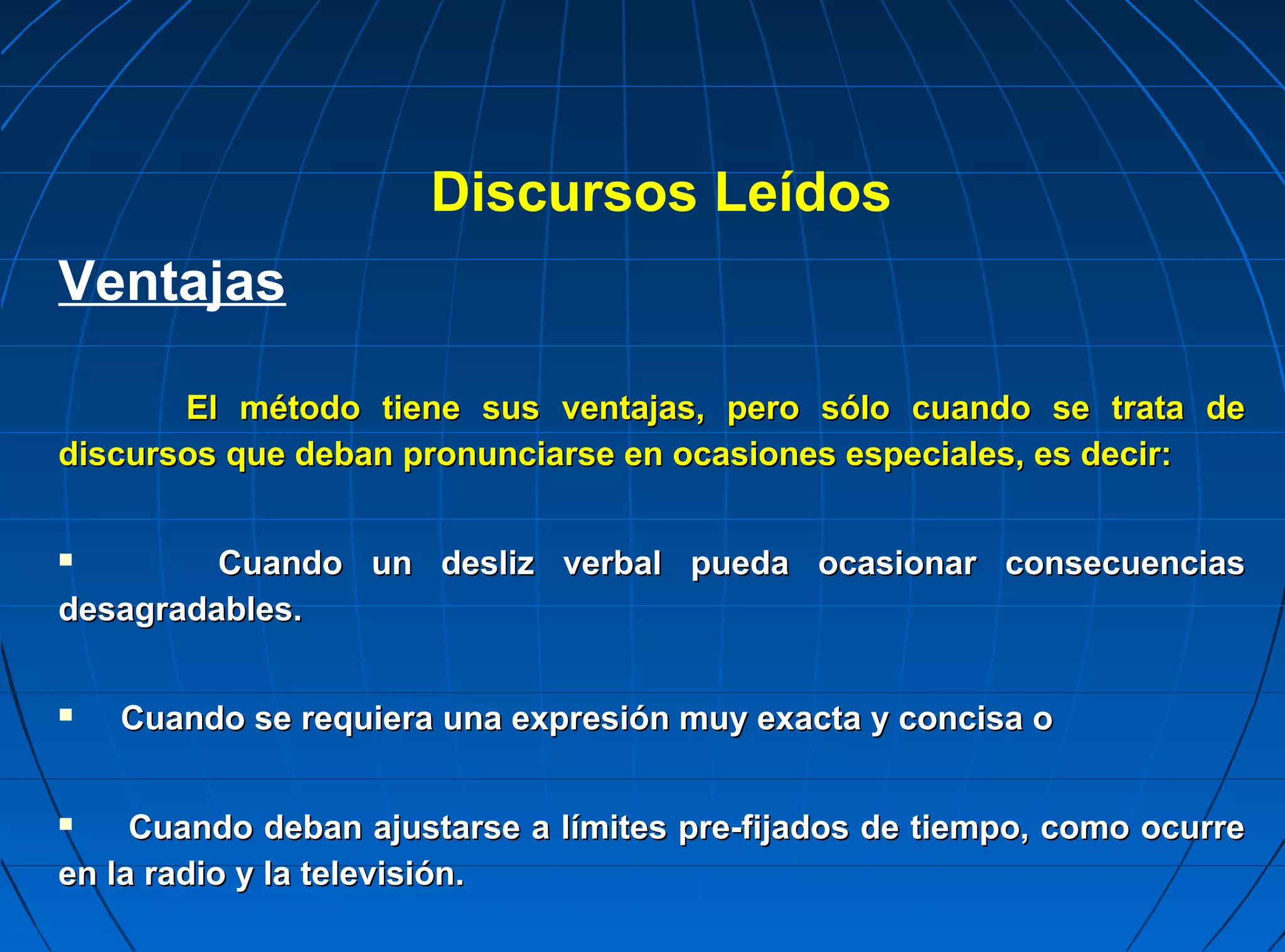 Discursos Leídos

Ventajas

El método tiene sus ventajas, pero sólo cuando se trata de discursos que deban pronunciarse en ocasiones especiales, es decir:

▪ Cuando un desliz verbal pueda ocasionar consecuencias desagradables.

▪ Cuando se requiera una expresión muy exacta y concisa o

▪ Cuando deban ajustarse a límites pre-fijados de tiempo, como ocurre en la radio y la televisión.